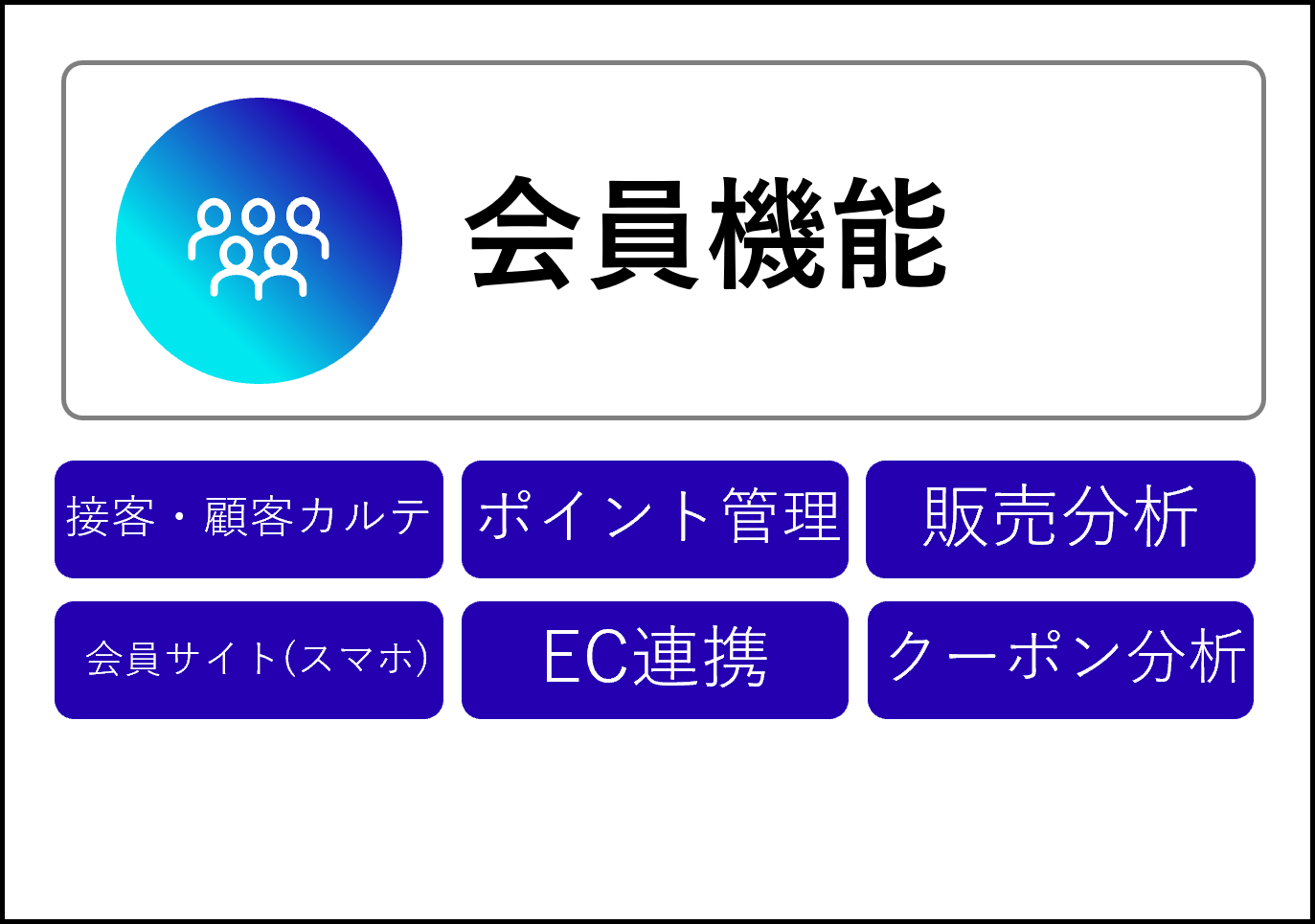 会員機能

接客・顧客カルテ

ポイント管理

販売分析

会員サイト(スマホ)

EC連携

クーポン分析